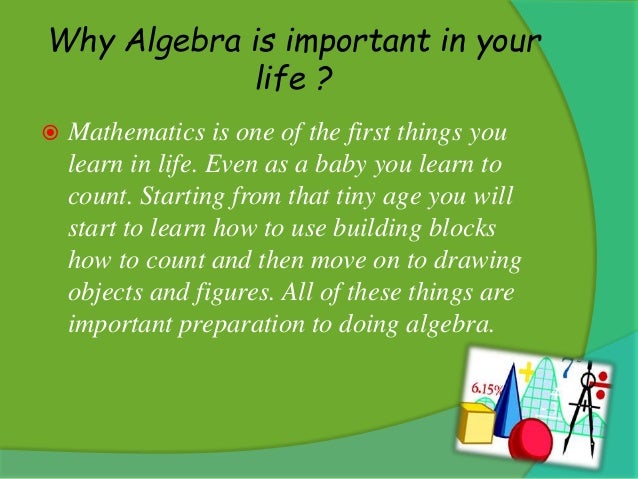 Why Algebra is important in your life ?

Mathematics is one of the first things you learn in life. Even as a baby you learn to count. Starting from that tiny age you will start to learn how to use building blocks how to count and then move on to drawing objects and figures. All of these things are important preparation to doing algebra.

6.15%

7